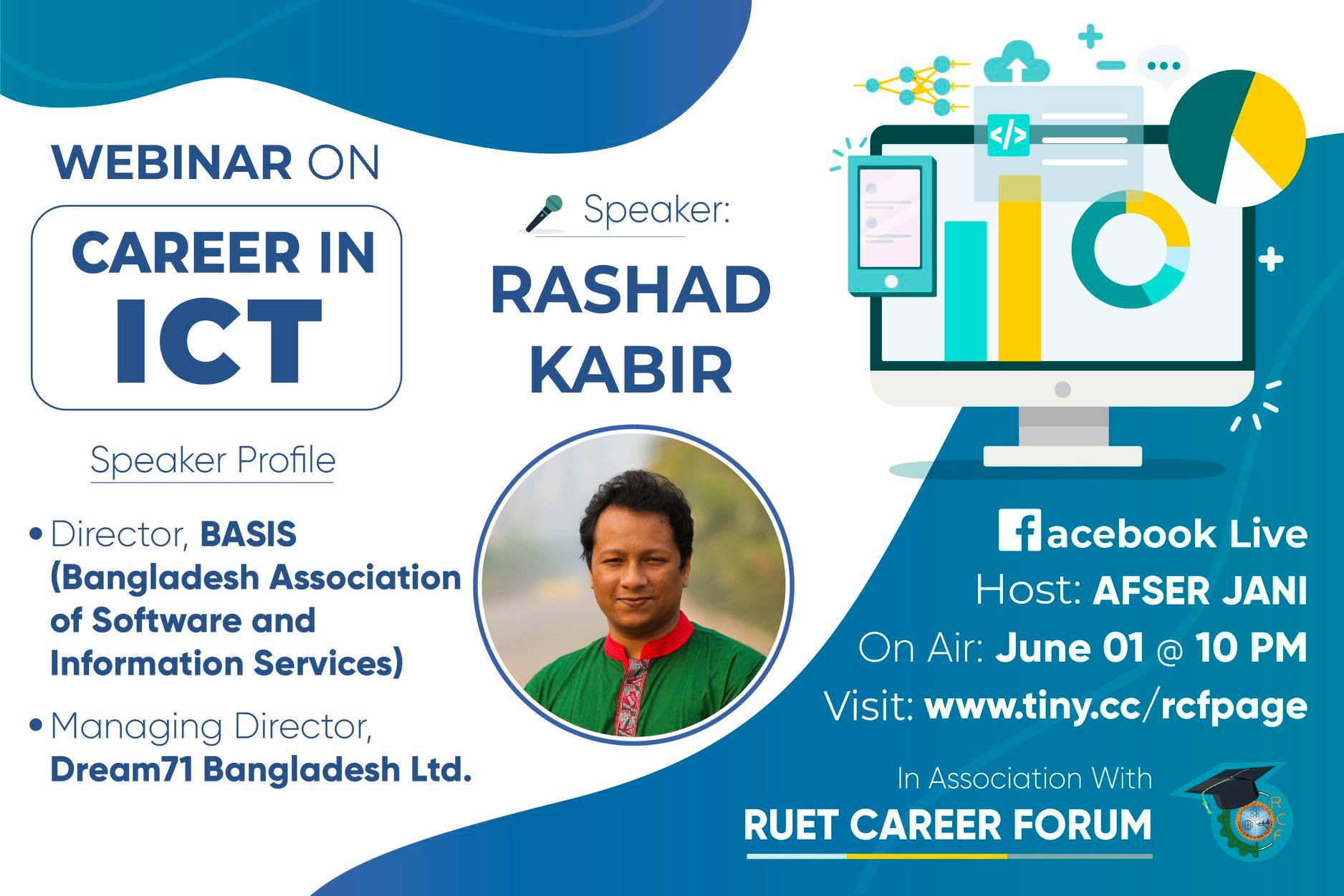 WEBINAR ON

CAREER IN ICT

Speaker Profile

• Director, BASIS (Bangladesh Association of Software and Information Services)

• Managing Director, Dream71 Bangladesh Ltd.

Speaker:

RASHAD KABIR

</>

facebook Live

Host: AFSER JANI

On Air: June 01 @ 10 PM

Visit: www.tiny.cc/rcfpage

In Association With

RUET CAREER FORUM

RCF